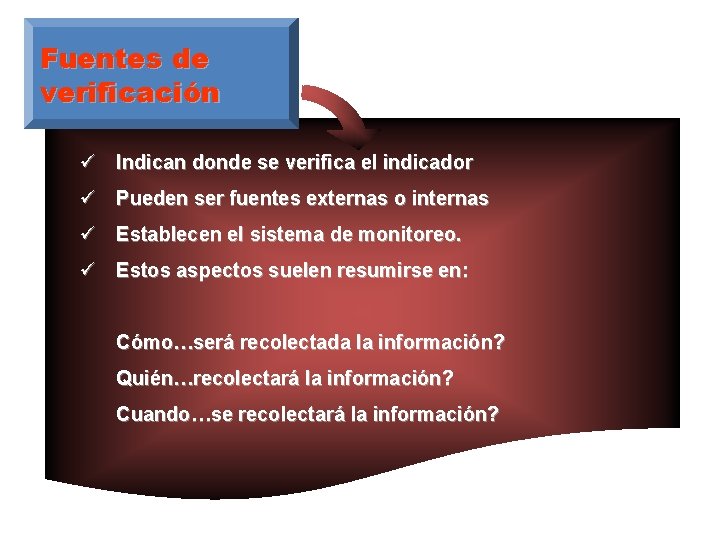 Fuentes de verificación

✓ Indican donde se verifica el indicador
✓ Pueden ser fuentes externas o internas
✓ Establecen el sistema de monitoreo.
✓ Estos aspectos suelen resumirse en:

Cómo…será recolectada la información?
Quién…recolectará la información?
Cuando…se recolectará la información?